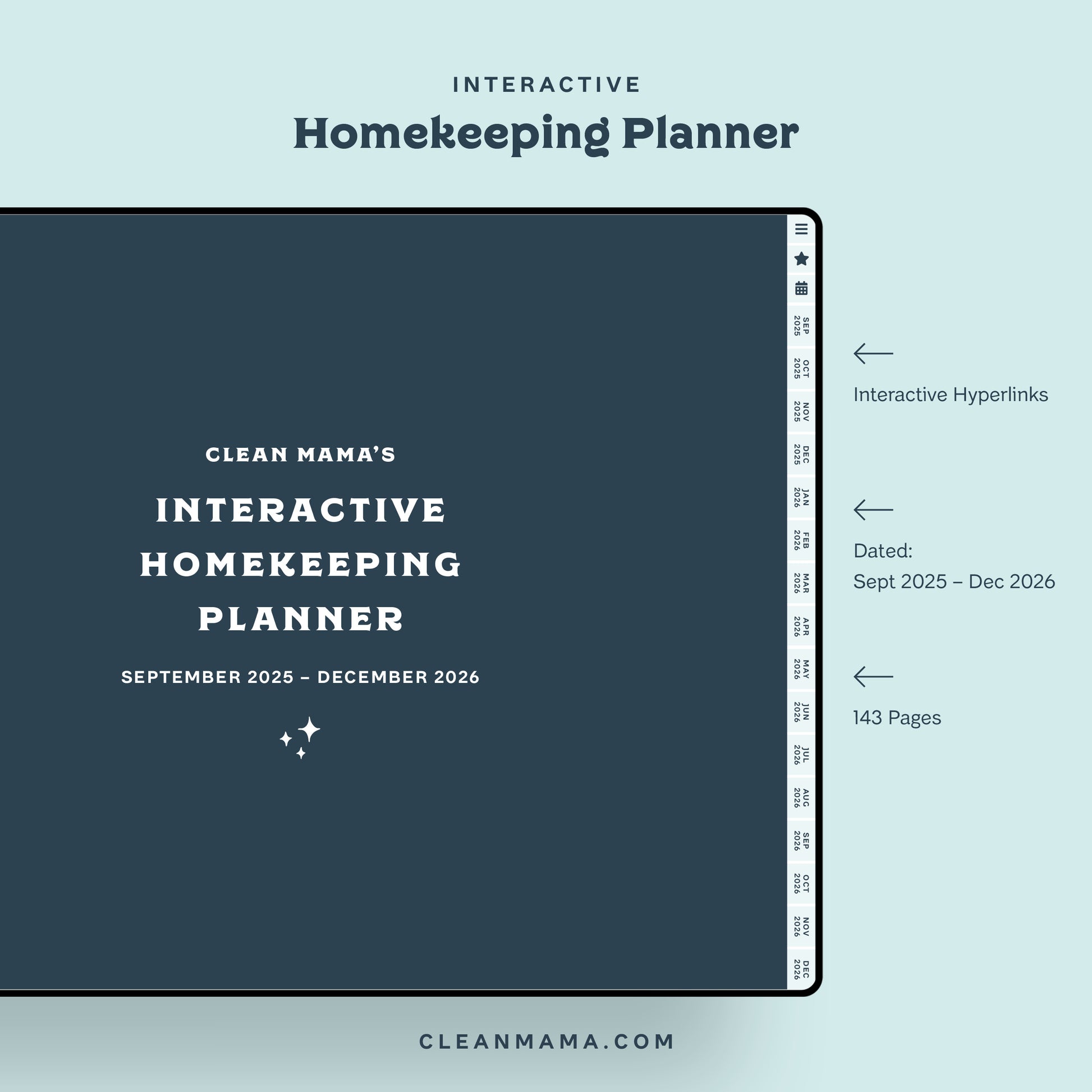 INTERACTIVE
Homekeeping Planner

CLEAN MAMA'S

INTERACTIVE HOMEKEEPING PLANNER

SEPTEMBER 2025 – DECEMBER 2026

SEP 2025
OCT 2025
NOV 2025
DEC 2025
JAN 2026
FEB 2026
MAR 2026
APR 2026
MAY 2026
JUN 2026
JUL 2026
AUG 2026
SEP 2026
OCT 2026
NOV 2026
DEC 2026

Interactive Hyperlinks

Dated:
Sept 2025 – Dec 2026

143 Pages

CLEANMAMA.COM